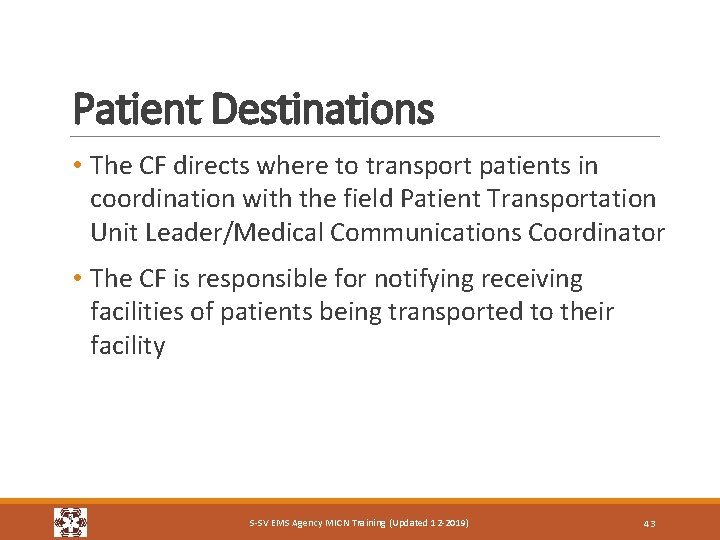 Patient Destinations

• The CF directs where to transport patients in coordination with the field Patient Transportation Unit Leader/Medical Communications Coordinator

• The CF is responsible for notifying receiving facilities of patients being transported to their facility

S-SV EMS Agency MICN Training (Updated 12-2019)

43